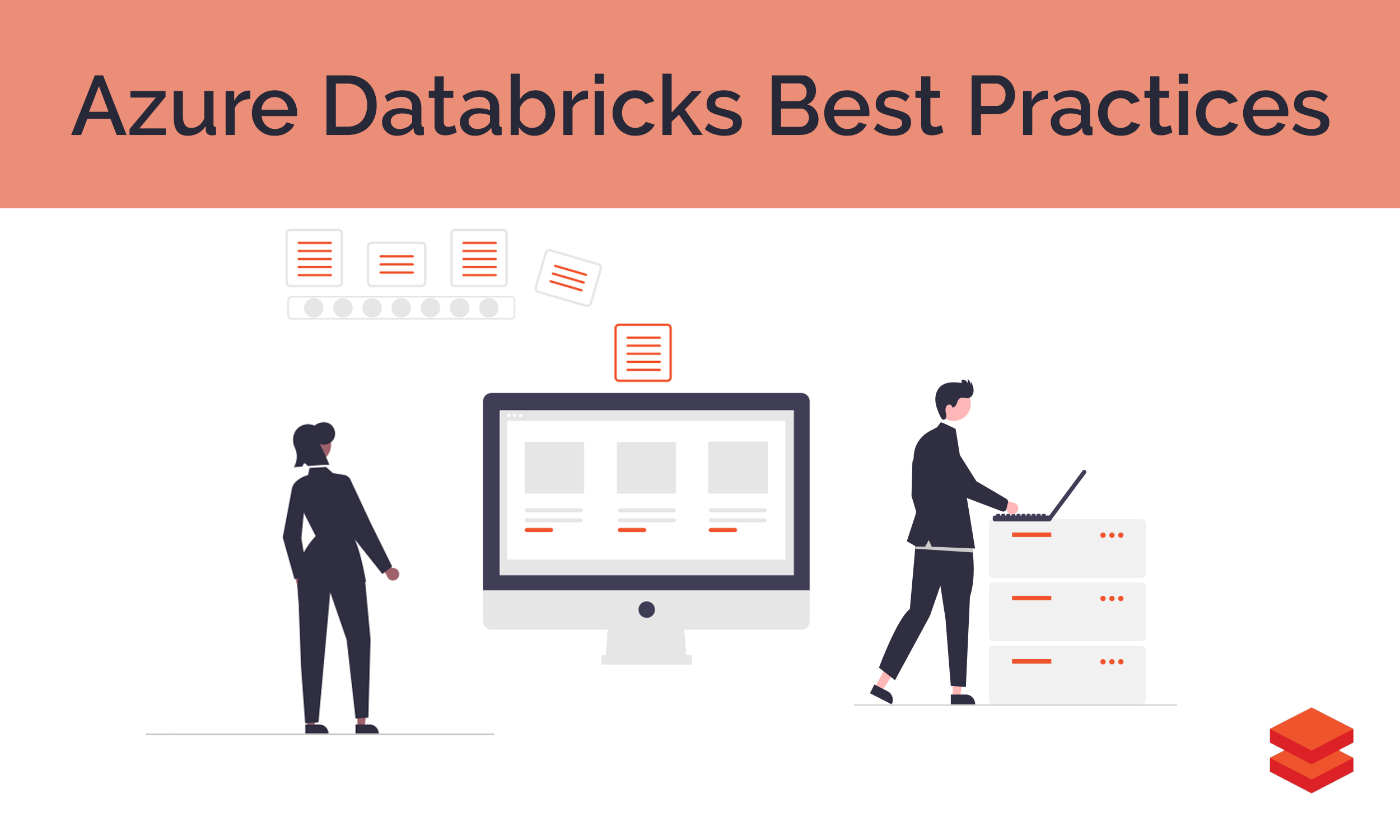 Azure Databricks Best Practices